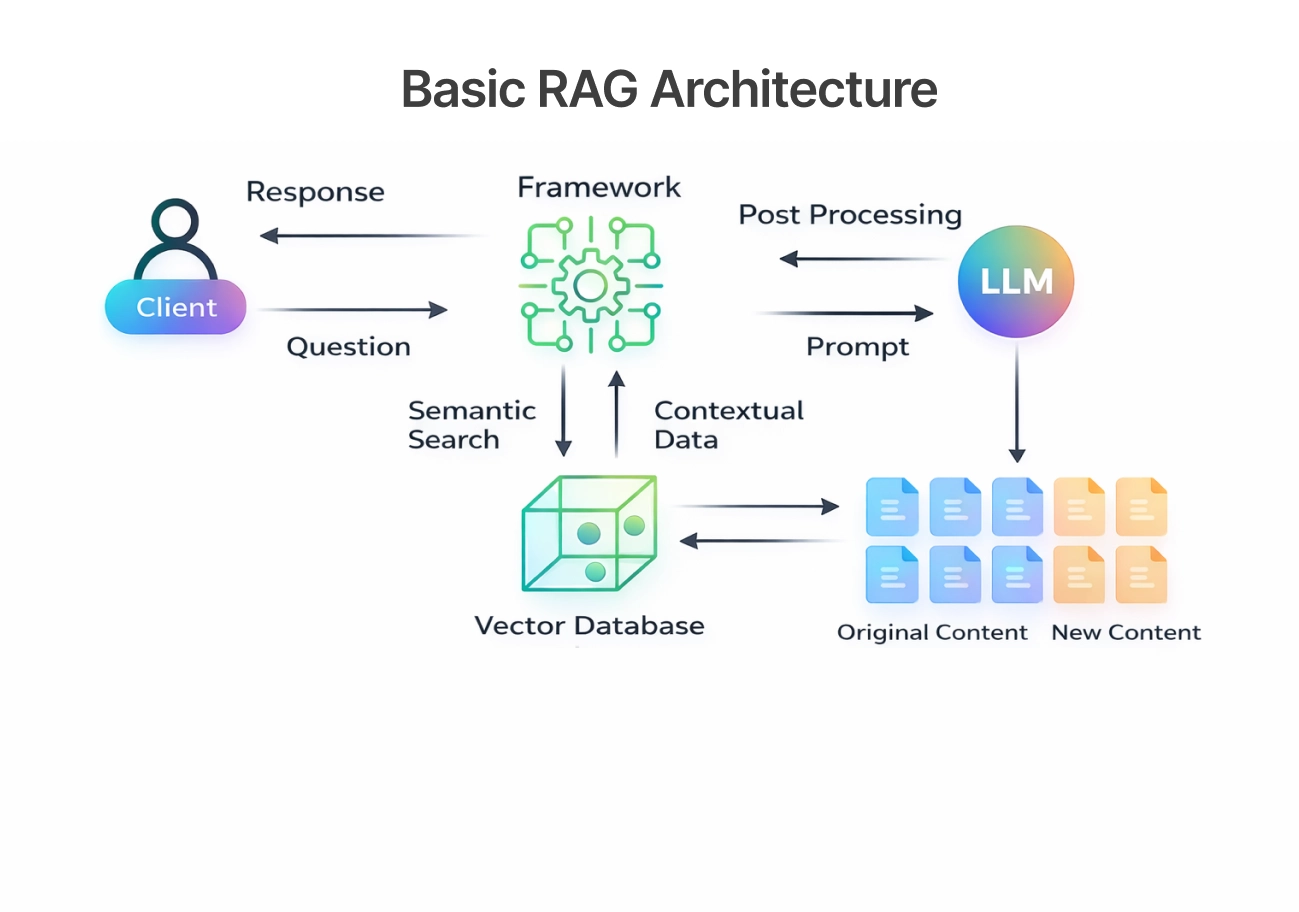 Basic RAG Architecture

Response

Framework

Post Processing

Client

LLM

Question

Prompt

Semantic Search

Contextual Data

Vector Database

Original Content

New Content